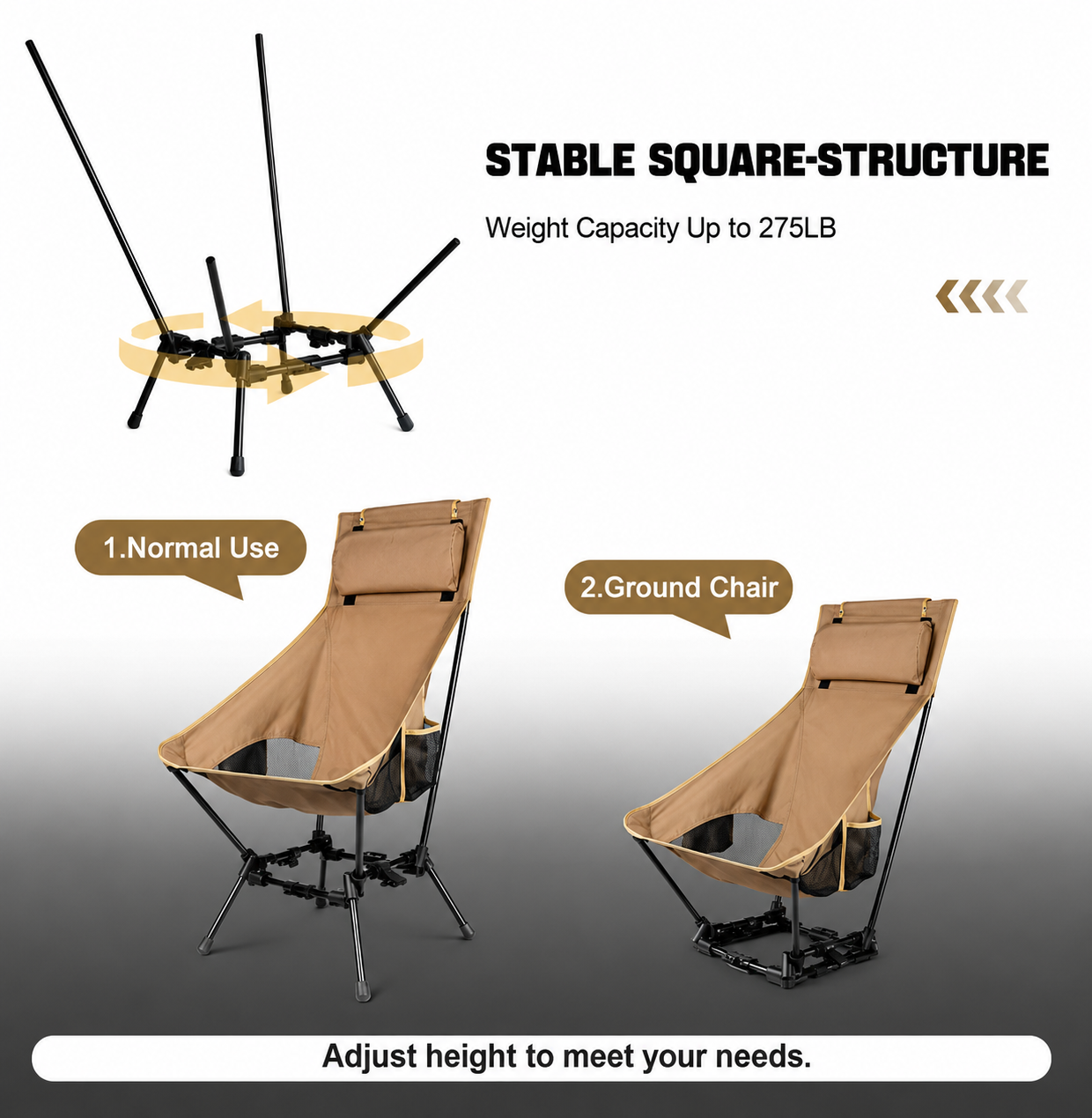 STABLE SQUARE-STRUCTURE

Weight Capacity Up to 275LB

1.Normal Use

2.Ground Chair

Adjust height to meet your needs.